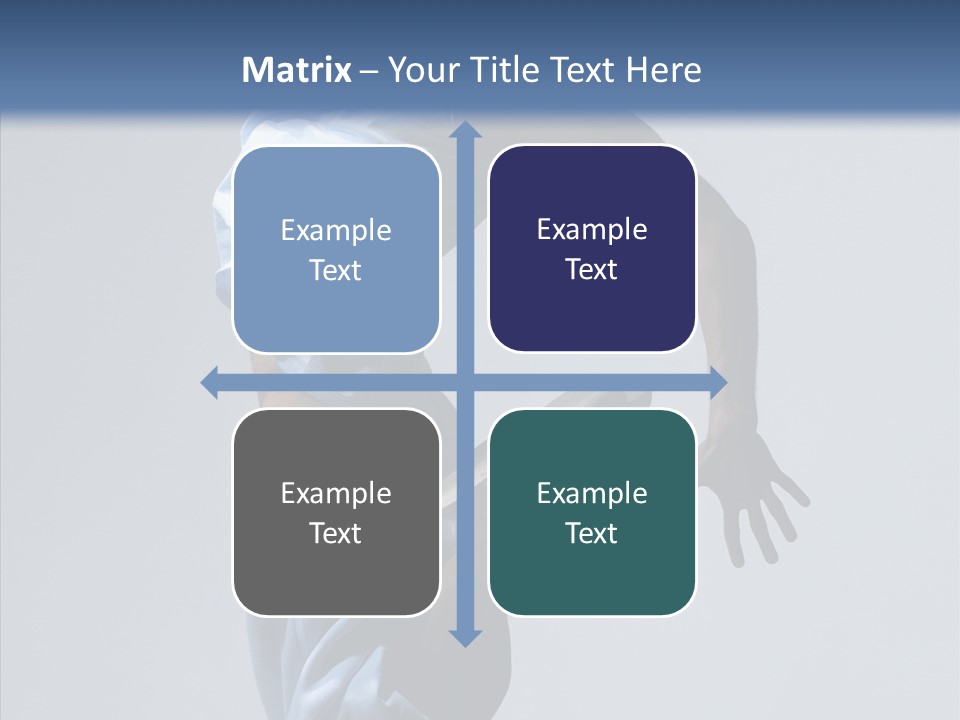 Matrix – Your Title Text Here

Example Text

Example Text

Example Text

Example Text